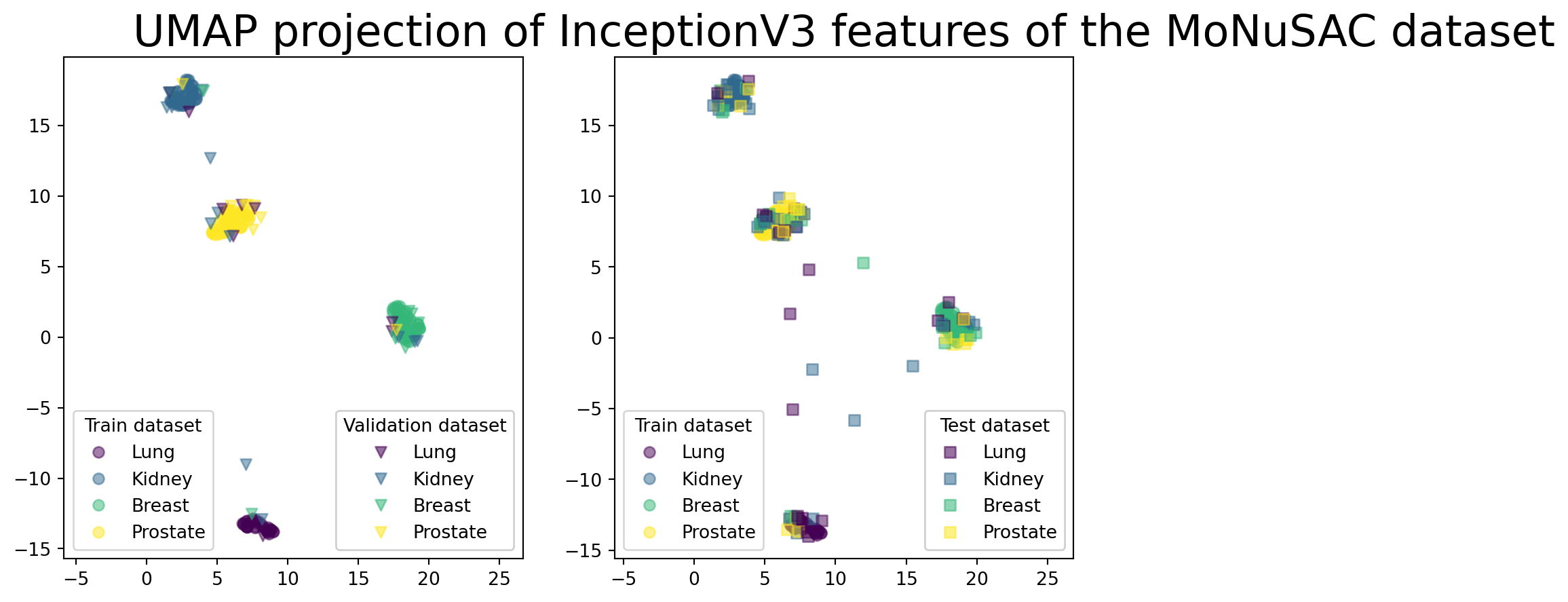 UMAP projection of InceptionV3 features of the MoNuSAC dataset

15
10
5
0
−5
−10
−15

−5 0 5 10 15 20 25

Train dataset
Lung
Kidney
Breast
Prostate

Validation dataset
Lung
Kidney
Breast
Prostate

15
10
5
0
−5
−10
−15

−5 0 5 10 15 20 25

Train dataset
Lung
Kidney
Breast
Prostate

Test dataset
Lung
Kidney
Breast
Prostate